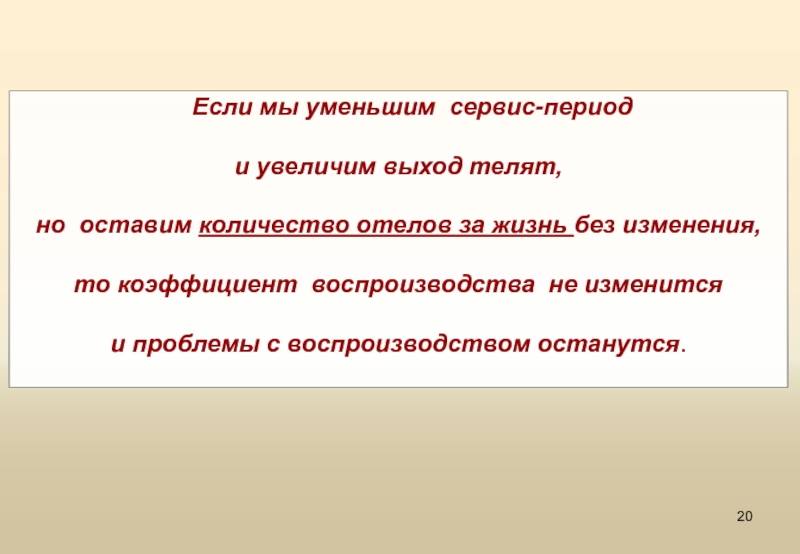 Если мы уменьшим сервис-период

и увеличим выход телят,

но оставим количество отелов за жизнь без изменения,

то коэффициент воспроизводства не изменится

и проблемы с воспроизводством останутся.

20